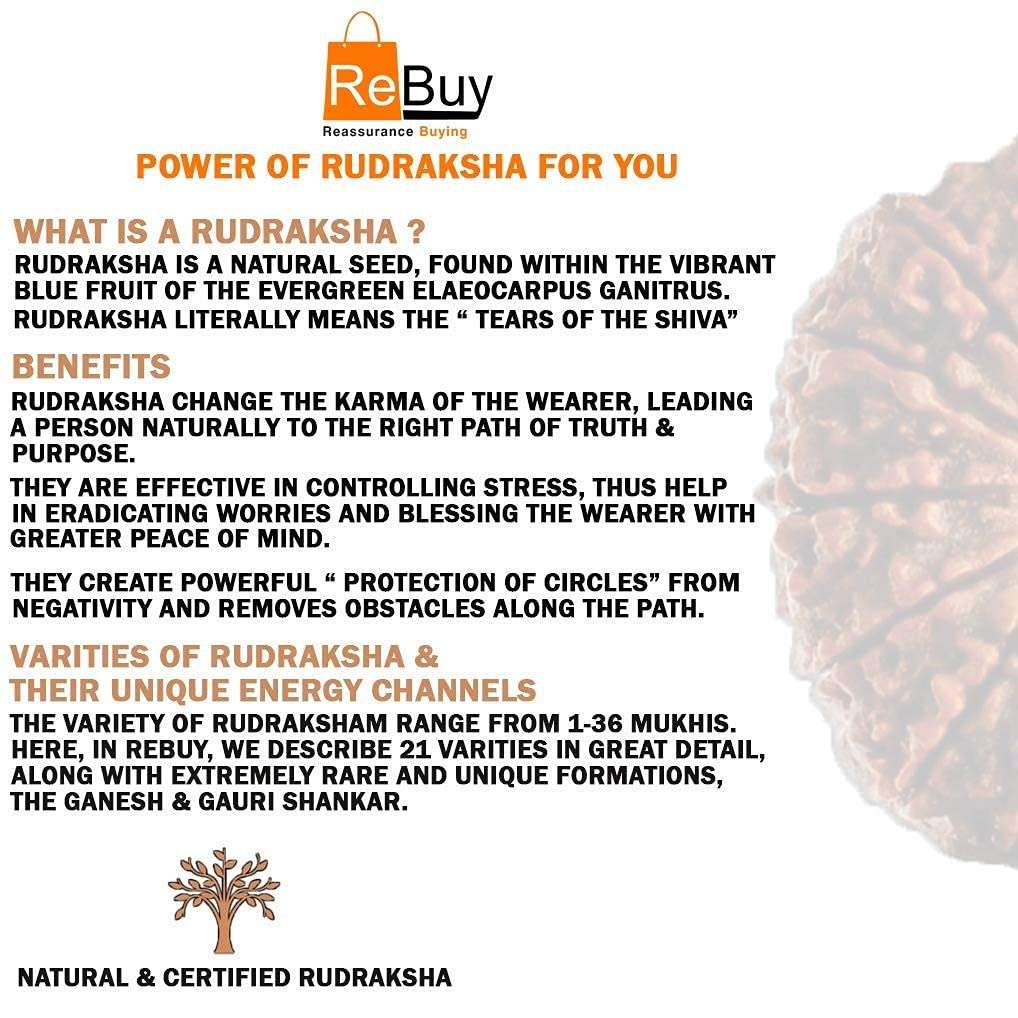 ReBuy
Reassurance Buying

POWER OF RUDRAKSHA FOR YOU

WHAT IS A RUDRAKSHA ?

RUDRAKSHA IS A NATURAL SEED, FOUND WITHIN THE VIBRANT BLUE FRUIT OF THE EVERGREEN ELAEOCARPUS GANITRUS.

RUDRAKSHA LITERALLY MEANS THE " TEARS OF THE SHIVA"

BENEFITS

RUDRAKSHA CHANGE THE KARMA OF THE WEARER, LEADING A PERSON NATURALLY TO THE RIGHT PATH OF TRUTH & PURPOSE.

THEY ARE EFFECTIVE IN CONTROLLING STRESS, THUS HELP IN ERADICATING WORRIES AND BLESSING THE WEARER WITH GREATER PEACE OF MIND.

THEY CREATE POWERFUL " PROTECTION OF CIRCLES" FROM NEGATIVITY AND REMOVES OBSTACLES ALONG THE PATH.

VARITIES OF RUDRAKSHA &
THEIR UNIQUE ENERGY CHANNELS

THE VARIETY OF RUDRAKSHAM RANGE FROM 1-36 MUKHIS. HERE, IN REBUY, WE DESCRIBE 21 VARITIES IN GREAT DETAIL, ALONG WITH EXTREMELY RARE AND UNIQUE FORMATIONS, THE GANESH & GAURI SHANKAR.

NATURAL & CERTIFIED RUDRAKSHA